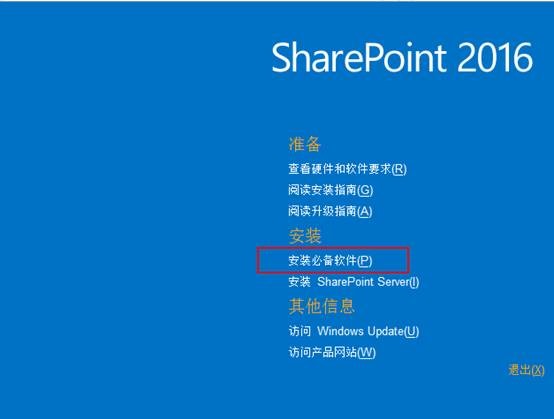 SharePoint 2016

准备

查看硬件和软件要求(R)

阅读安装指南(G)

阅读升级指南(A)

安装

安装必备软件(P)

安装 SharePoint Server(I)

其他信息

访问 Windows Update(U)

访问产品网站(W)

退出(X)